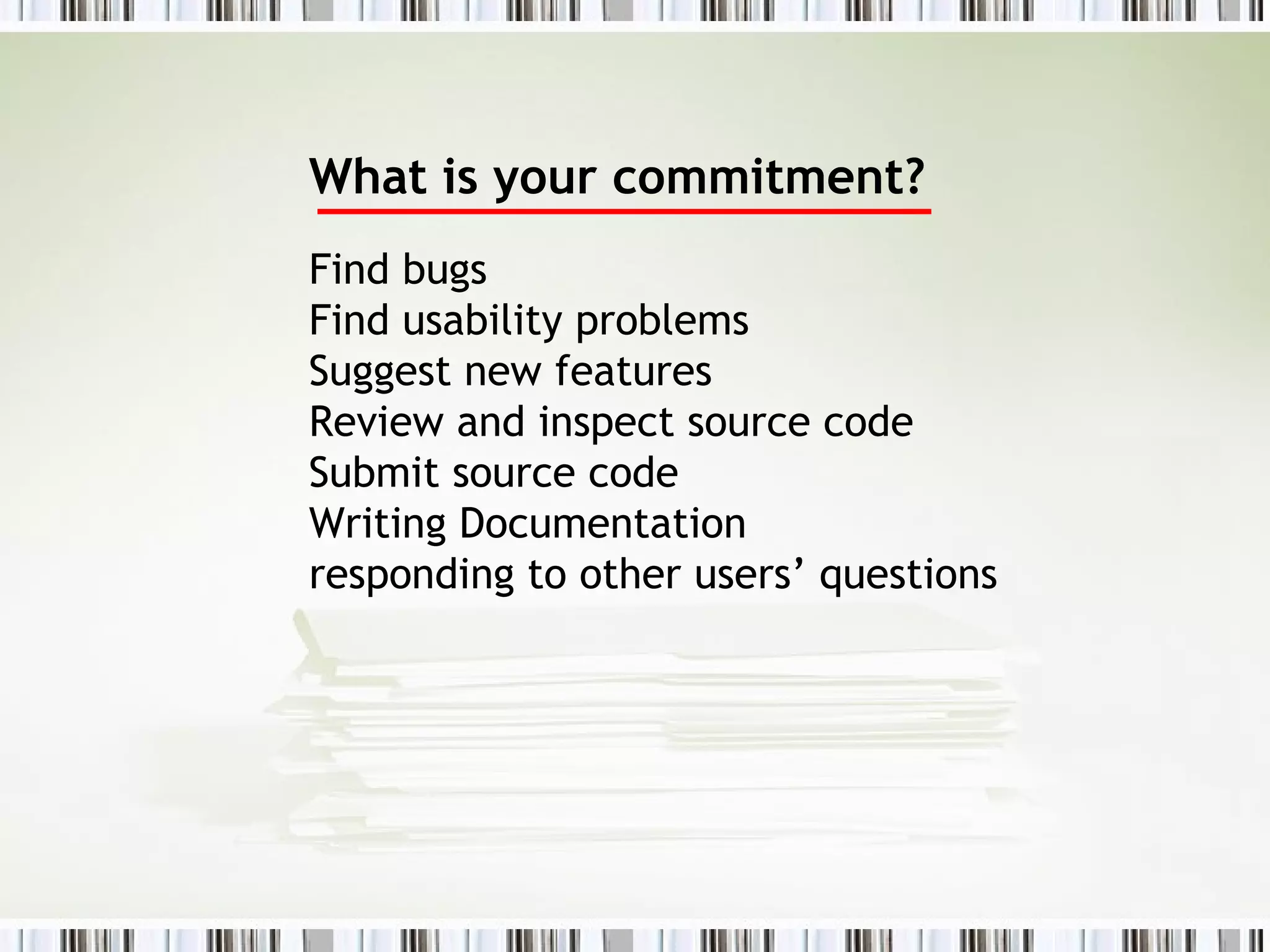 What is your commitment?

Find bugs
Find usability problems
Suggest new features
Review and inspect source code
Submit source code
Writing Documentation
responding to other users’ questions